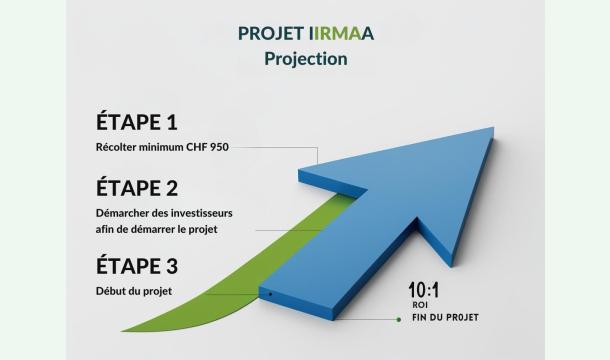 PROJET IIRMAA
Projection

ÉTAPE 1
Récolter minimum CHF 950

ÉTAPE 2
Démarcher des investisseurs afin de démarrer le projet

ÉTAPE 3
Début du projet

10:1
ROI
FIN DU PROJET